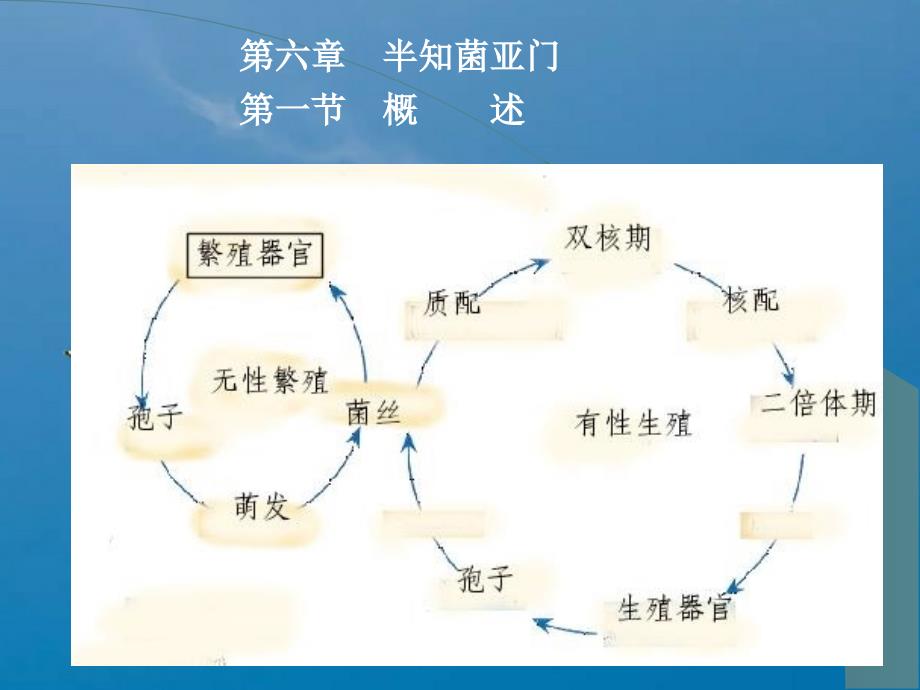 第六章　半知菌亚门
第一节　概　　述

繁殖器官

孢子

无性繁殖

萌发

菌丝

质配

双核期

核配

二倍体期

有性生殖

生殖器官

孢子